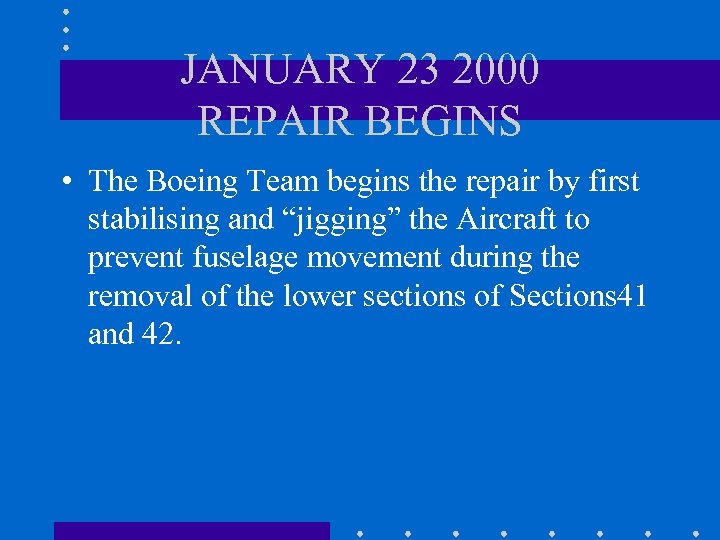 JANUARY 23 2000
REPAIR BEGINS

• The Boeing Team begins the repair by first stabilising and “jigging” the Aircraft to prevent fuselage movement during the removal of the lower sections of Sections41 and 42.